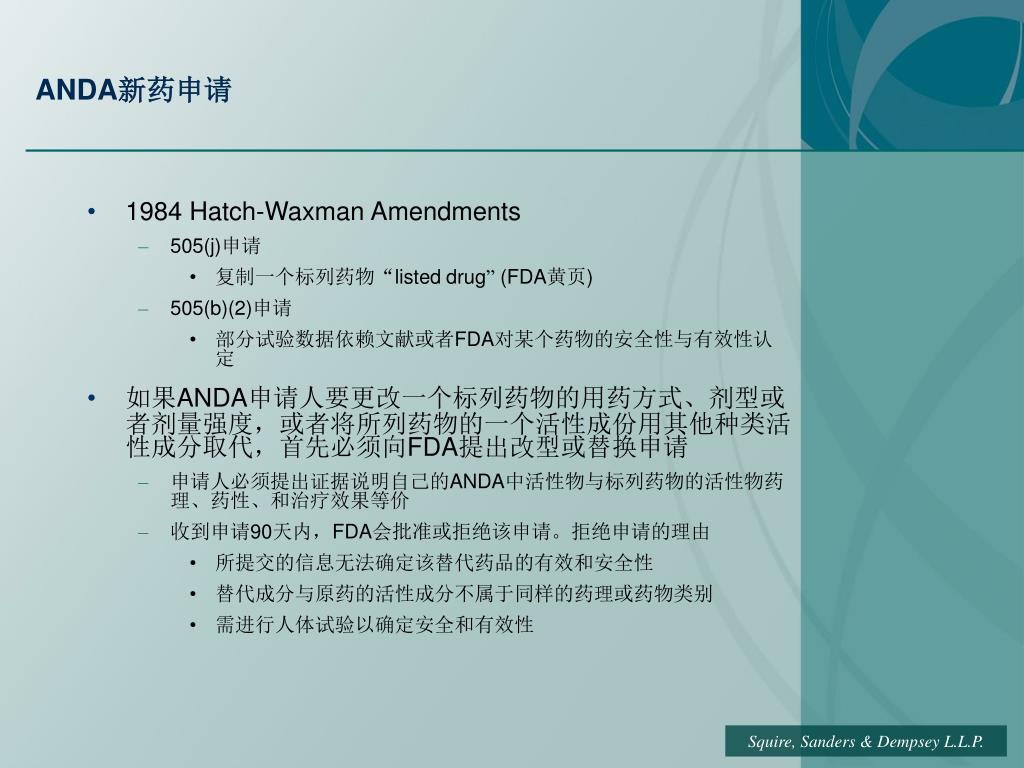 ANDA新药申请

• 1984 Hatch-Waxman Amendments
  – 505(j)申请
    • 复制一个标列药物 “listed drug” (FDA黄页)
  – 505(b)(2)申请
    • 部分试验数据依赖文献或者FDA对某个药物的安全性与有效性认定
• 如果ANDA申请人要更改一个标列药物的用药方式、剂型或者剂量强度，或者将所列药物的一个活性成份用其他种类活性成分取代，首先必须向FDA提出改型或替换申请
  – 申请人必须提出证据说明自己的ANDA中活性物与标列药物的活性物药理、药性、和治疗效果等价
  – 收到申请90天内，FDA会批准或拒绝该申请。拒绝申请的理由
    • 所提交的信息无法确定该替代药品的有效和安全性
    • 替代成分与原药的活性成分不属于同样的药理或药物类别
    • 需进行人体试验以确定安全和有效性

Squire, Sanders & Dempsey L.L.P.